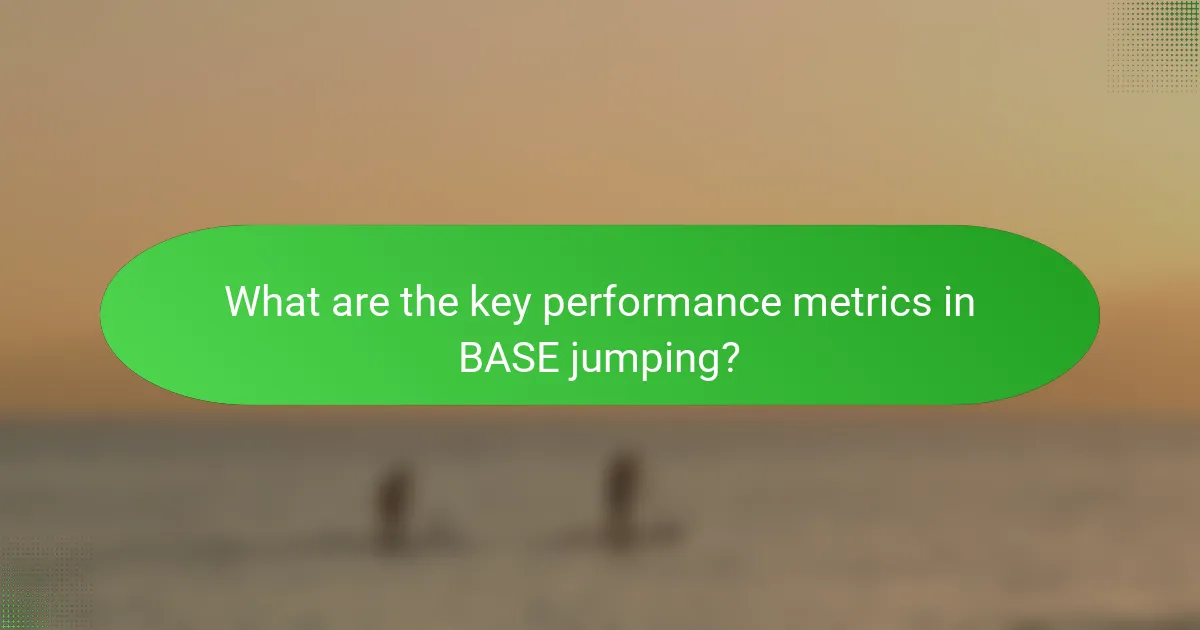 What are the key performance metrics in BASE jumping?